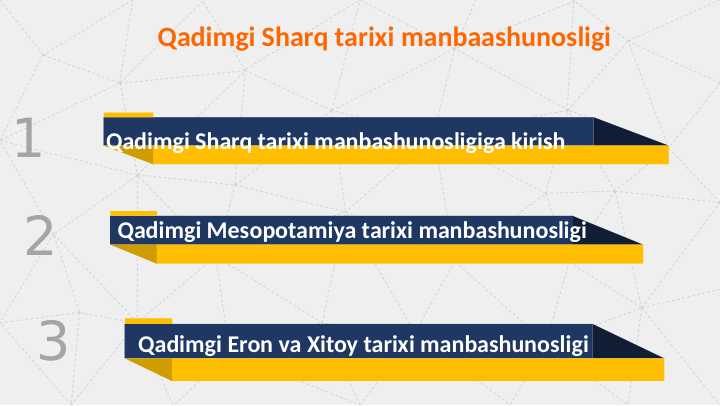 Qadimgi Sharq tarixi manbaashunosligi

1
Qadimgi Sharq tarixi manbashunosligiga kirish

2
Qadimgi Mesopotamiya tarixi manbashunosligi

3
Qadimgi Eron va Xitoy tarixi manbashunosligi